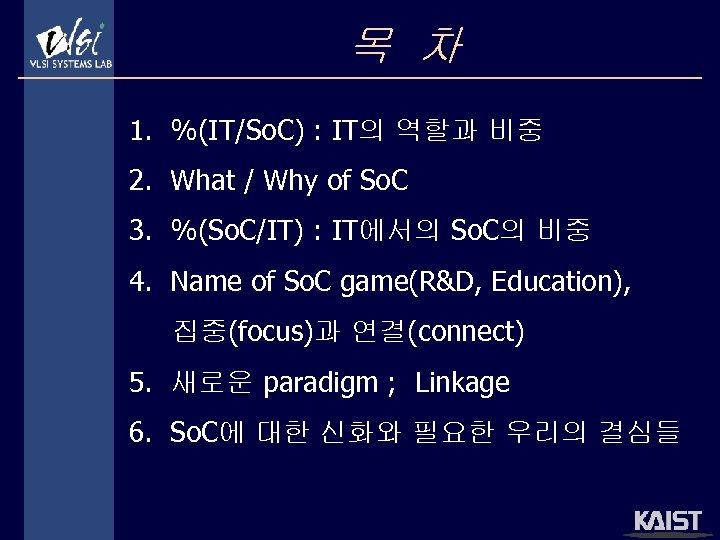 VLSI
VLSI SYSTEMS LAB

목 차

1. %(IT/SoC) : IT의 역할과 비중
2. What / Why of SoC
3. %(SoC/IT) : IT에서의 SoC의 비중
4. Name of SoC game(R&D, Education), 집중(focus)과 연결(connect)
5. 새로운 paradigm ; Linkage
6. SoC에 대한 신화와 필요한 우리의 결심들

KAIST